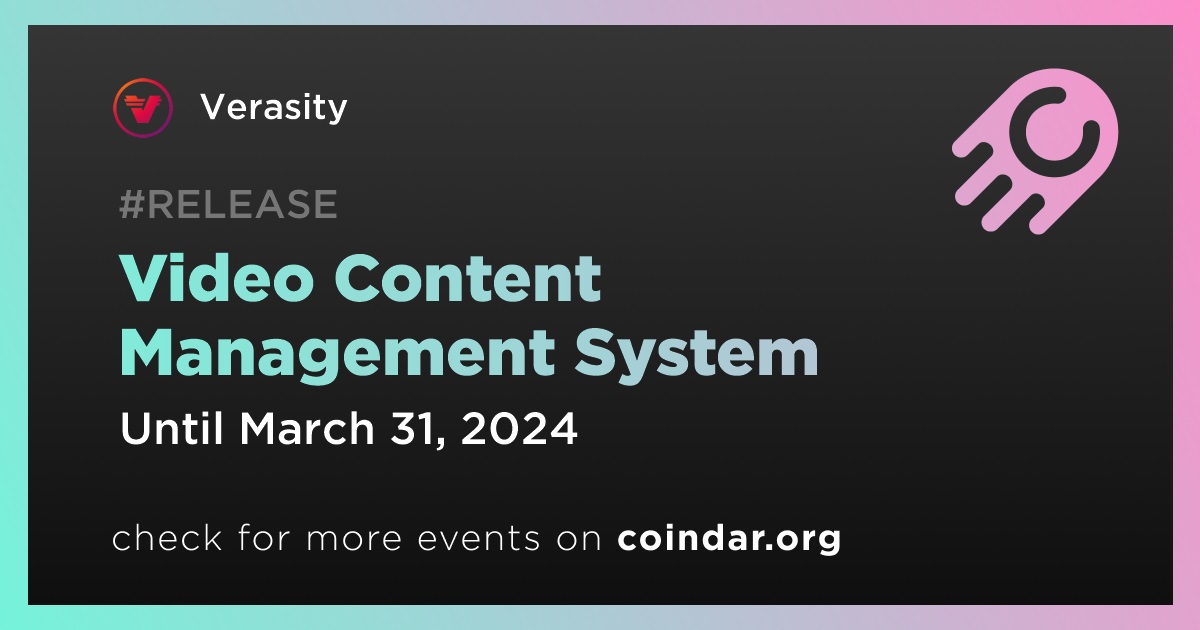 Verasity

#RELEASE

Video Content Management System

Until March 31, 2024

check for more events on coindar.org